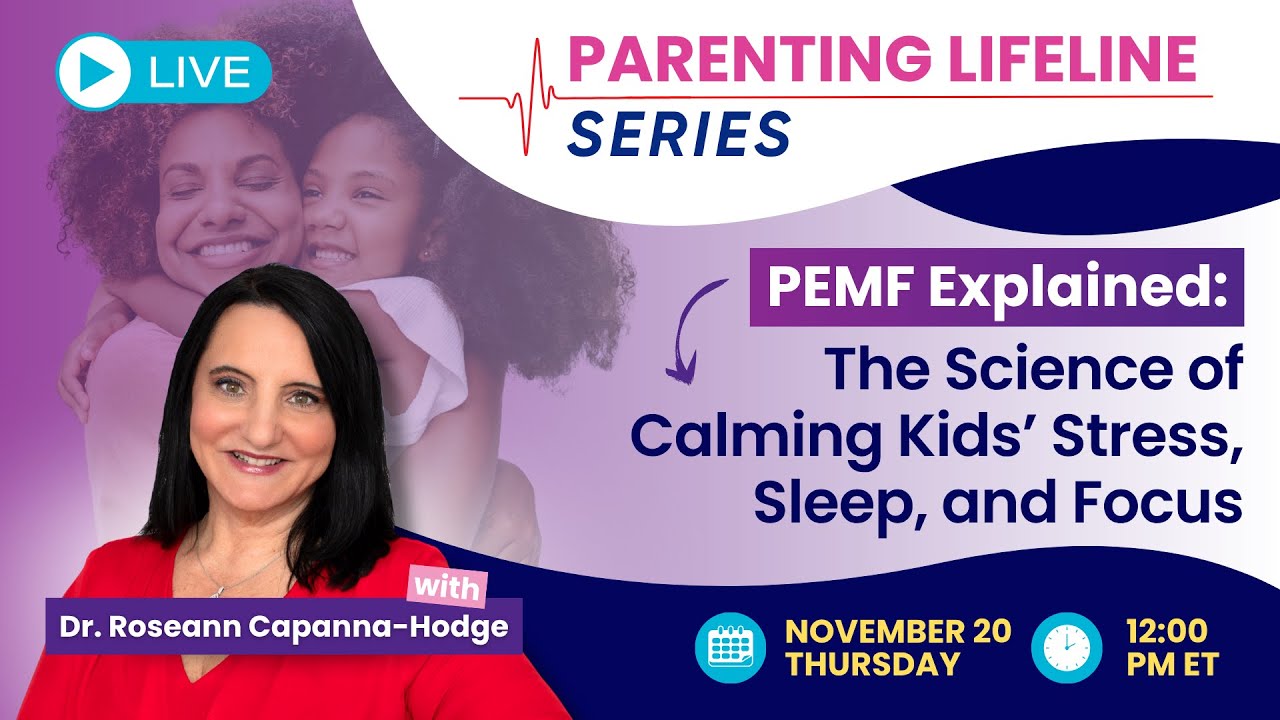 LIVE

PARENTING LIFELINE
SERIES

PEMF Explained:
The Science of Calming Kids' Stress, Sleep, and Focus

with
Dr. Roseann Capanna-Hodge

NOVEMBER 20
THURSDAY

12:00
PM ET